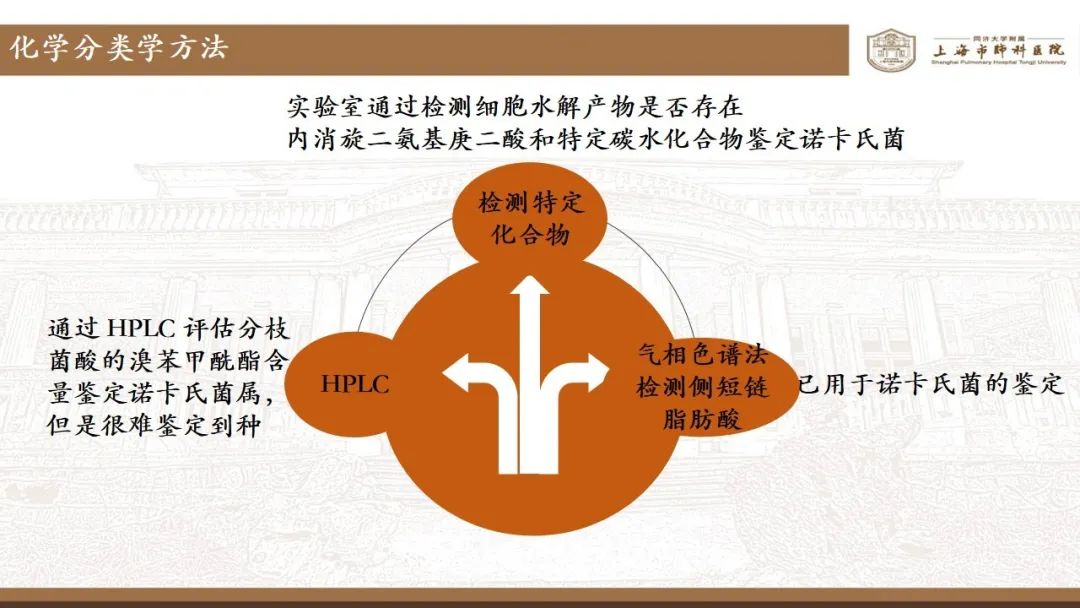 化学分类学方法

同济大学附属
上海市肺科医院
Shanghai Pulmonary Hospital Tongji University

实验室通过检测细胞水解产物是否存在
内消旋二氨基庚二酸和特定碳水化合物鉴定诺卡氏菌

检测特定化合物

通过 HPLC 评估分枝菌酸的溴苯甲酰酯含量鉴定诺卡氏菌属，但是很难鉴定到种

HPLC

气相色谱法检测侧短链脂肪酸

已用于诺卡氏菌的鉴定